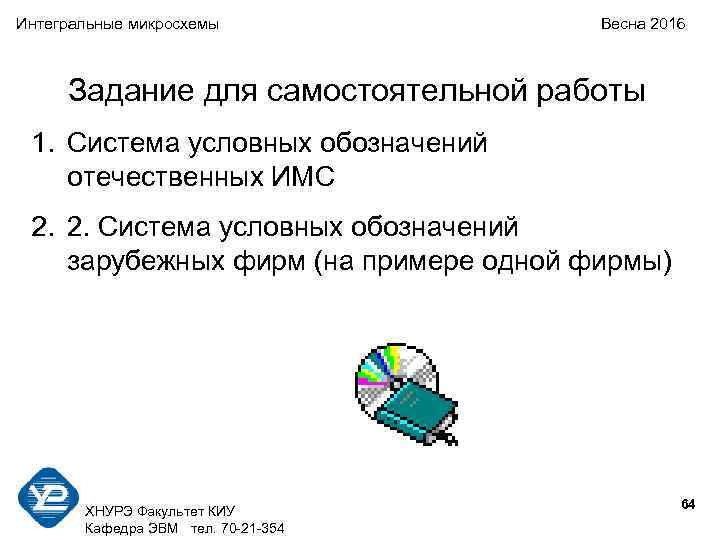 Интегральные микросхемы

Весна 2016

Задание для самостоятельной работы

1. Система условных обозначений отечественных ИМС

2. 2. Система условных обозначений зарубежных фирм (на примере одной фирмы)

ХНУРЭ Факультет КИУ
Кафедра ЭВМ тел. 70-21-354

64